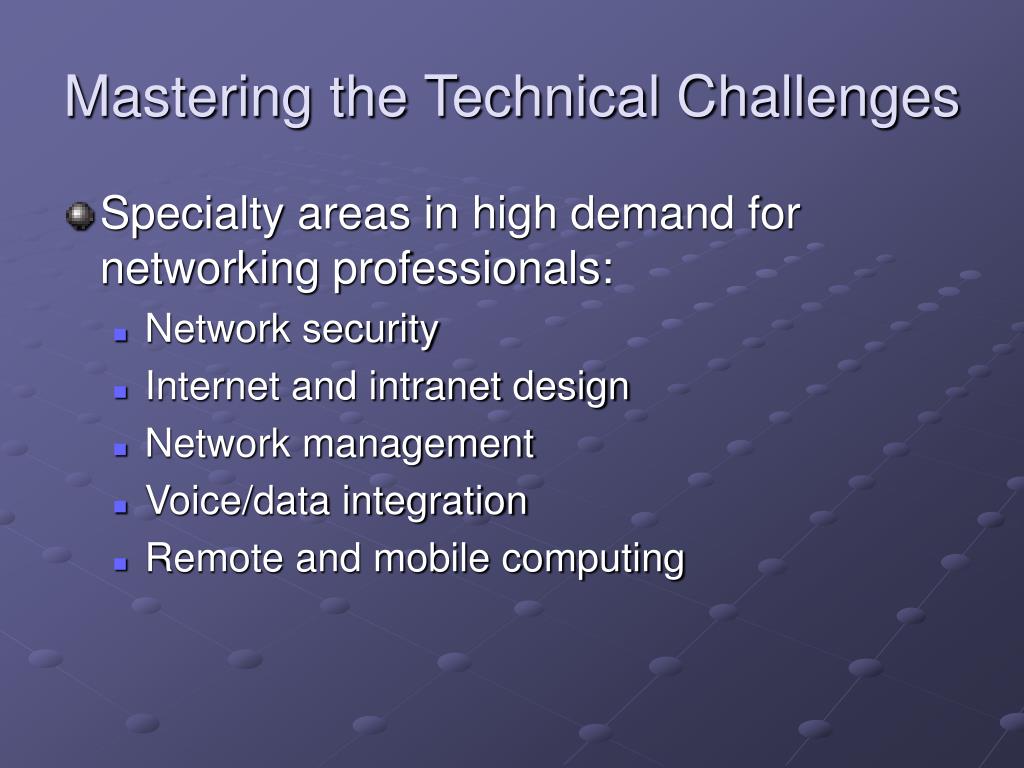 Mastering the Technical Challenges

Specialty areas in high demand for networking professionals:

Network security

Internet and intranet design

Network management

Voice/data integration

Remote and mobile computing